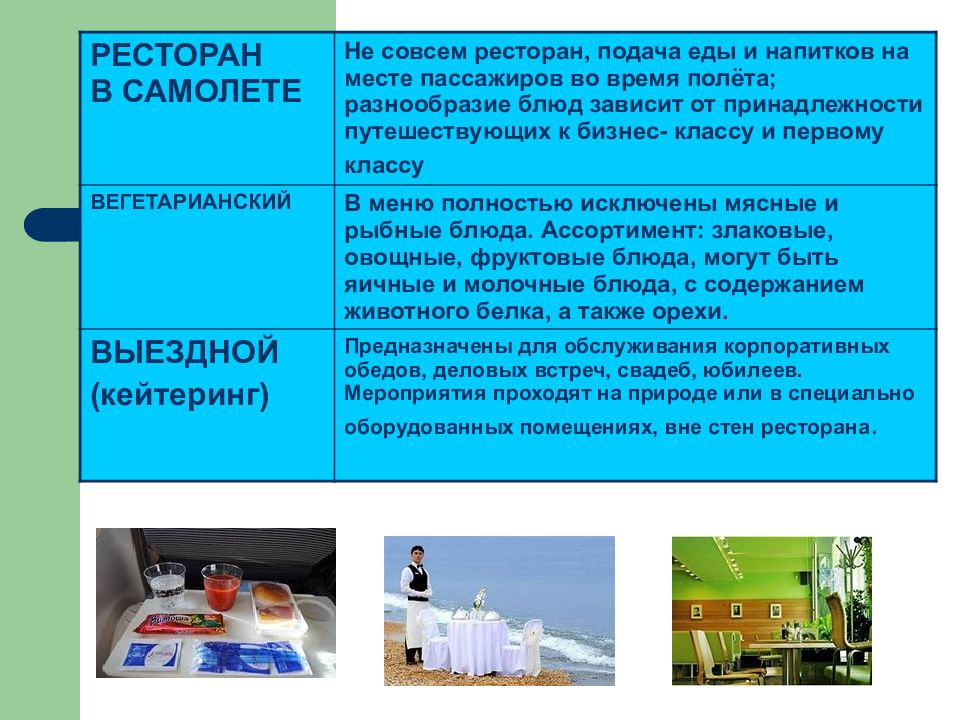 | РЕСТОРАН В САМОЛЕТЕ | Не совсем ресторан, подача еды и напитков на месте пассажиров во время полёта; разнообразие блюд зависит от принадлежности путешествующих к бизнес- классу и первому классу |
|---|---|
| ВЕГЕТАРИАНСКИЙ | В меню полностью исключены мясные и рыбные блюда. Ассортимент: злаковые, овощные, фруктовые блюда, могут быть яичные и молочные блюда, с содержанием животного белка, а также орехи. |
| ВЫЕЗДНОЙ (кейтеринг) | Предназначены для обслуживания корпоративных обедов, деловых встреч, свадеб, юбилеев. Мероприятия проходят на природе или в специально оборудованных помещениях, вне стен ресторана. |